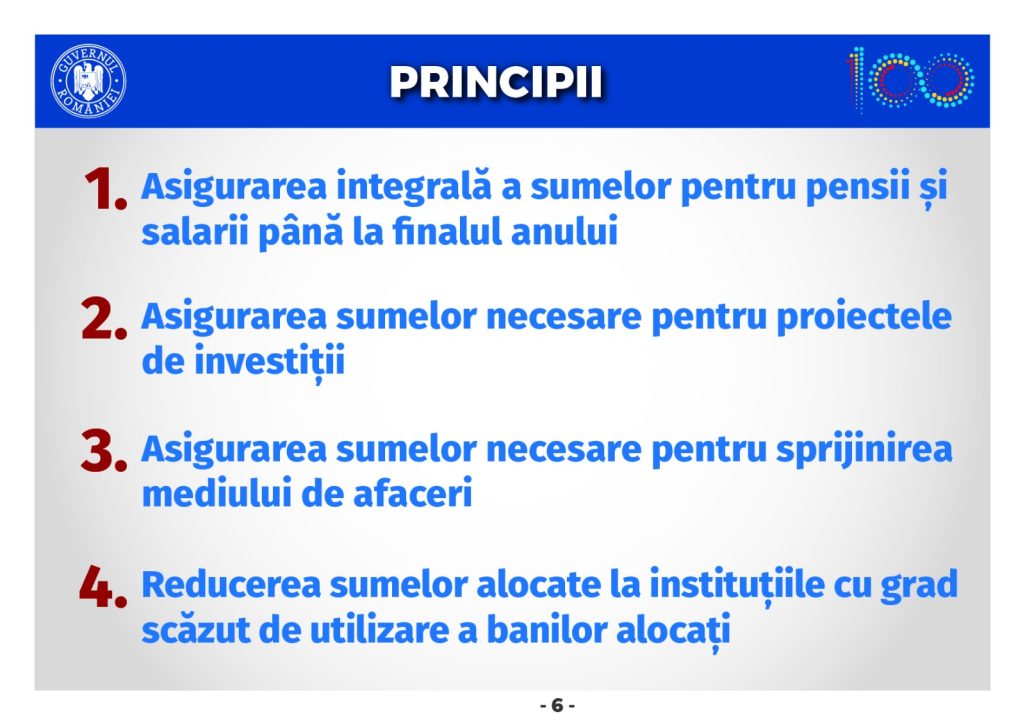 GUVERNUL ROMÂNIEI

PRINCIPII

100

1. Asigurarea integrală a sumelor pentru pensii și salarii până la finalul anului

2. Asigurarea sumelor necesare pentru proiectele de investiții

3. Asigurarea sumelor necesare pentru sprijinirea mediului de afaceri

4. Reducerea sumelor alocate la instituțiile cu grad scăzut de utilizare a banilor alocați

- 6 -